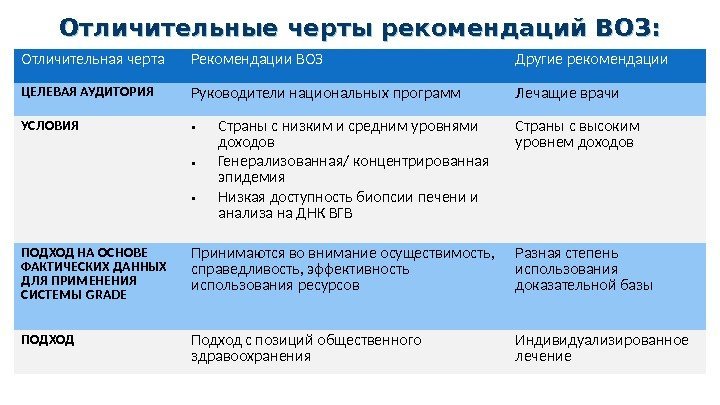 Отличительные черты рекомендаций ВОЗ:

| Отличительная черта | Рекомендации ВОЗ | Другие рекомендации |
|---|---|---|
| ЦЕЛЕВАЯ АУДИТОРИЯ | Руководители национальных программ | Лечащие врачи |
| УСЛОВИЯ | ▪ Страны с низким и средним уровнями доходов ▪ Генерализованная/ концентрированная эпидемия ▪ Низкая доступность биопсии печени и анализа на ДНК ВГВ | Страны с высоким уровнем доходов |
| ПОДХОД НА ОСНОВЕ ФАКТИЧЕСКИХ ДАННЫХ ДЛЯ ПРИМЕНЕНИЯ СИСТЕМЫ GRADE | Принимаются во внимание осуществимость, справедливость, эффективность использования ресурсов | Разная степень использования доказательной базы |
| ПОДХОД | Подход с позиций общественного здравоохранения | Индивидуализированное лечение |